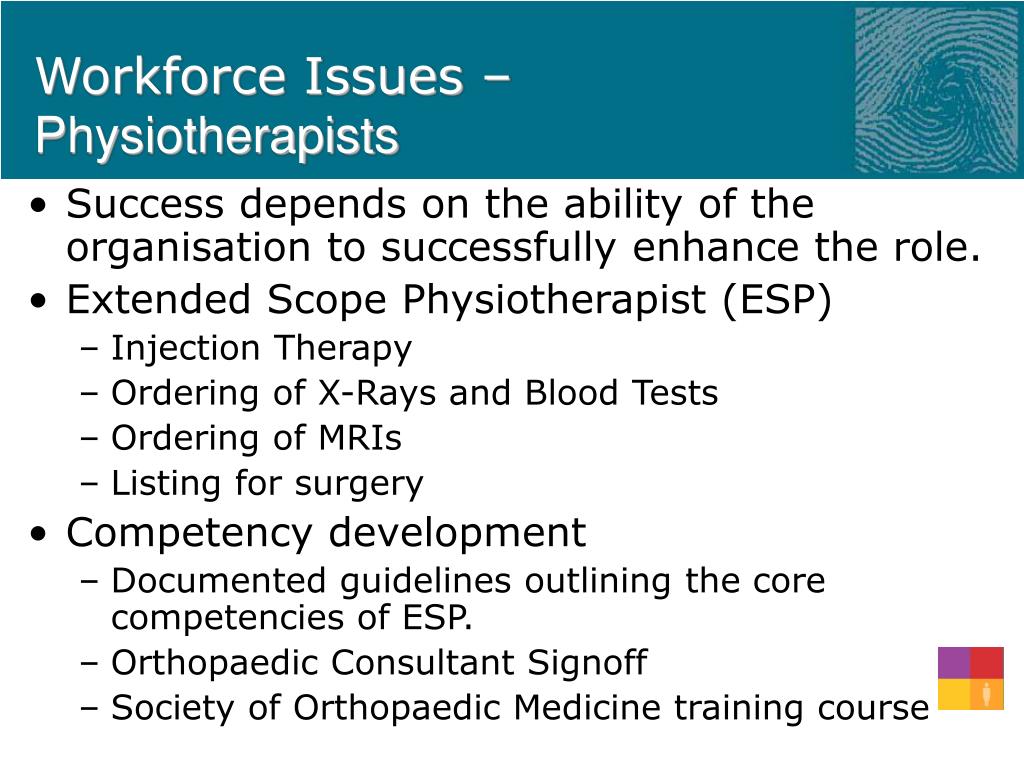 Workforce Issues – Physiotherapists

• Success depends on the ability of the organisation to successfully enhance the role.
• Extended Scope Physiotherapist (ESP)
  – Injection Therapy
  – Ordering of X-Rays and Blood Tests
  – Ordering of MRIs
  – Listing for surgery
• Competency development
  – Documented guidelines outlining the core competencies of ESP.
  – Orthopaedic Consultant Signoff
  – Society of Orthopaedic Medicine training course